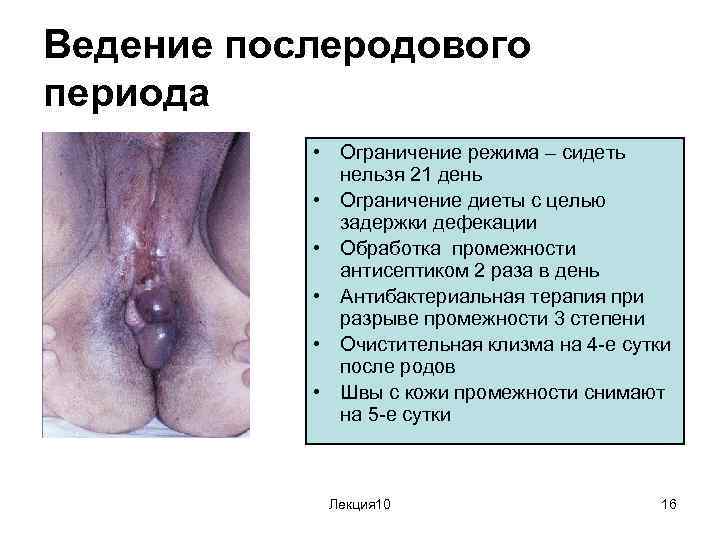 Ведение послеродового периода

• Ограничение режима – сидеть нельзя 21 день
• Ограничение диеты с целью задержки дефекации
• Обработка промежности антисептиком 2 раза в день
• Антибактериальная терапия при разрыве промежности 3 степени
• Очистительная клизма на 4-е сутки после родов
• Швы с кожи промежности снимают на 5-е сутки

Лекция10

16